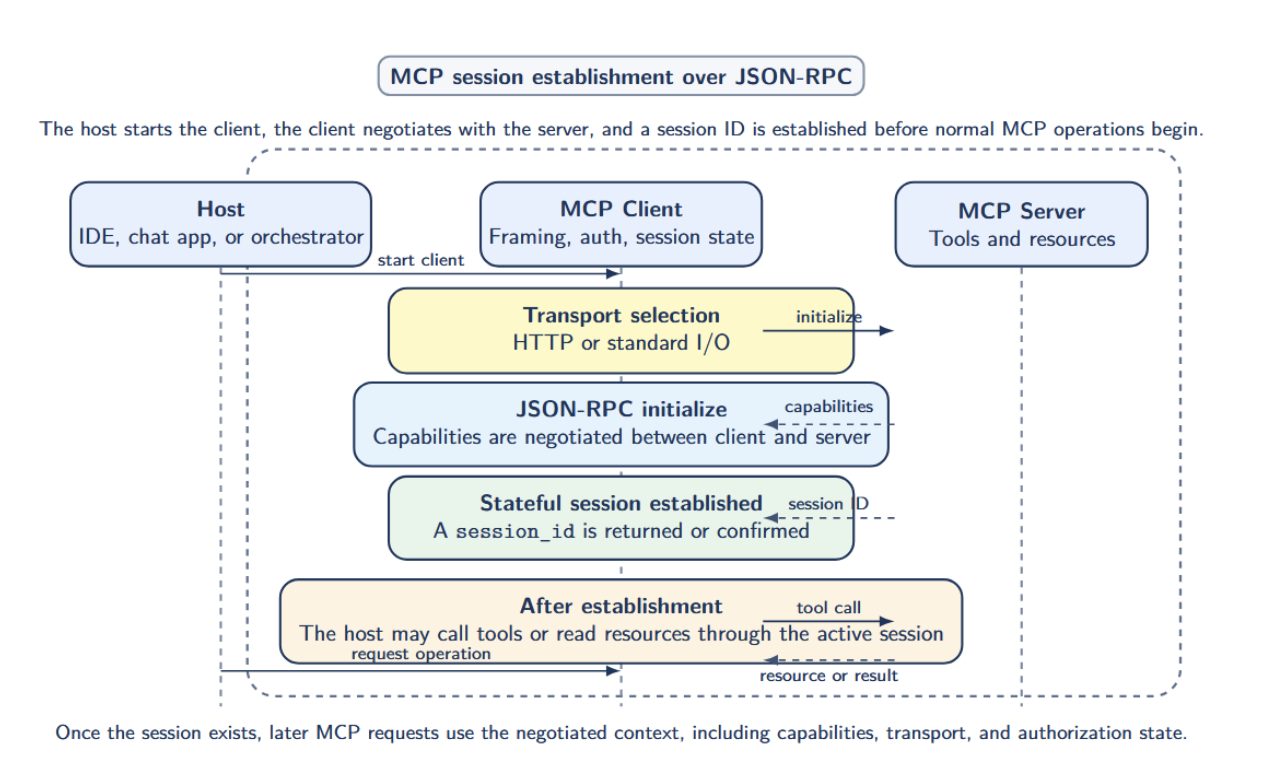 MCP session establishment over JSON-RPC

The host starts the client, the client negotiates with the server, and a session ID is established before normal MCP operations begin.

Host
IDE, chat app, or orchestrator

MCP Client
Framing, auth, session state

MCP Server
Tools and resources

start client

Transport selection
HTTP or standard I/O

initialize

JSON-RPC initialize
Capabilities are negotiated between client and server

capabilities

Stateful session established
A session_id is returned or confirmed

session ID

After establishment
The host may call tools or read resources through the active session

tool call

request operation

resource or result

Once the session exists, later MCP requests use the negotiated context, including capabilities, transport, and authorization state.